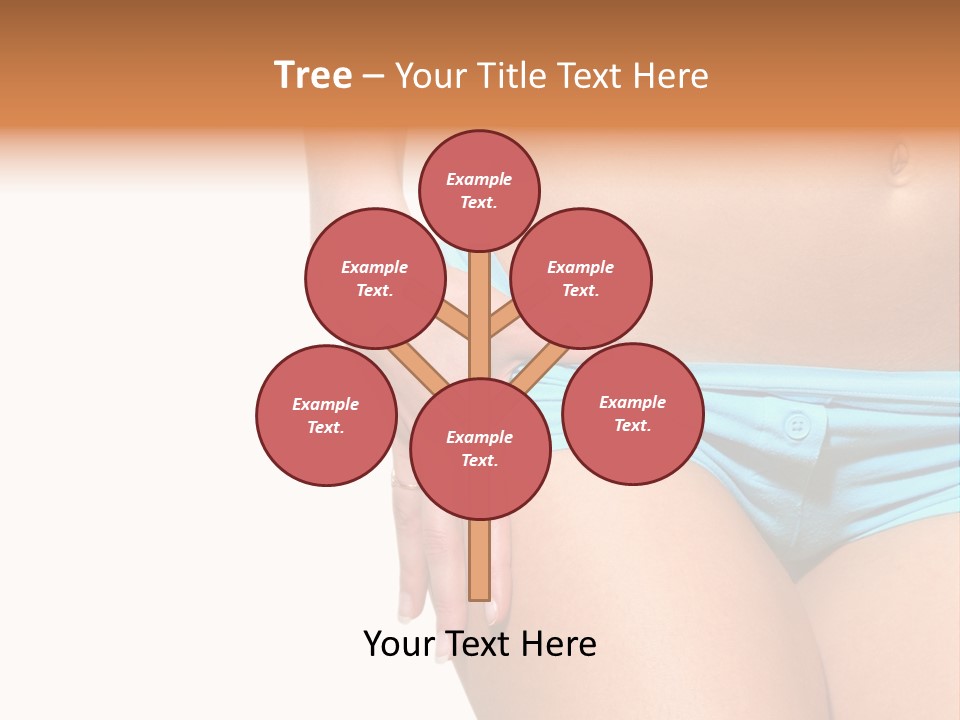 Tree – Your Title Text Here

Example Text.

Example Text.

Example Text.

Example Text.

Example Text.

Example Text.

Your Text Here